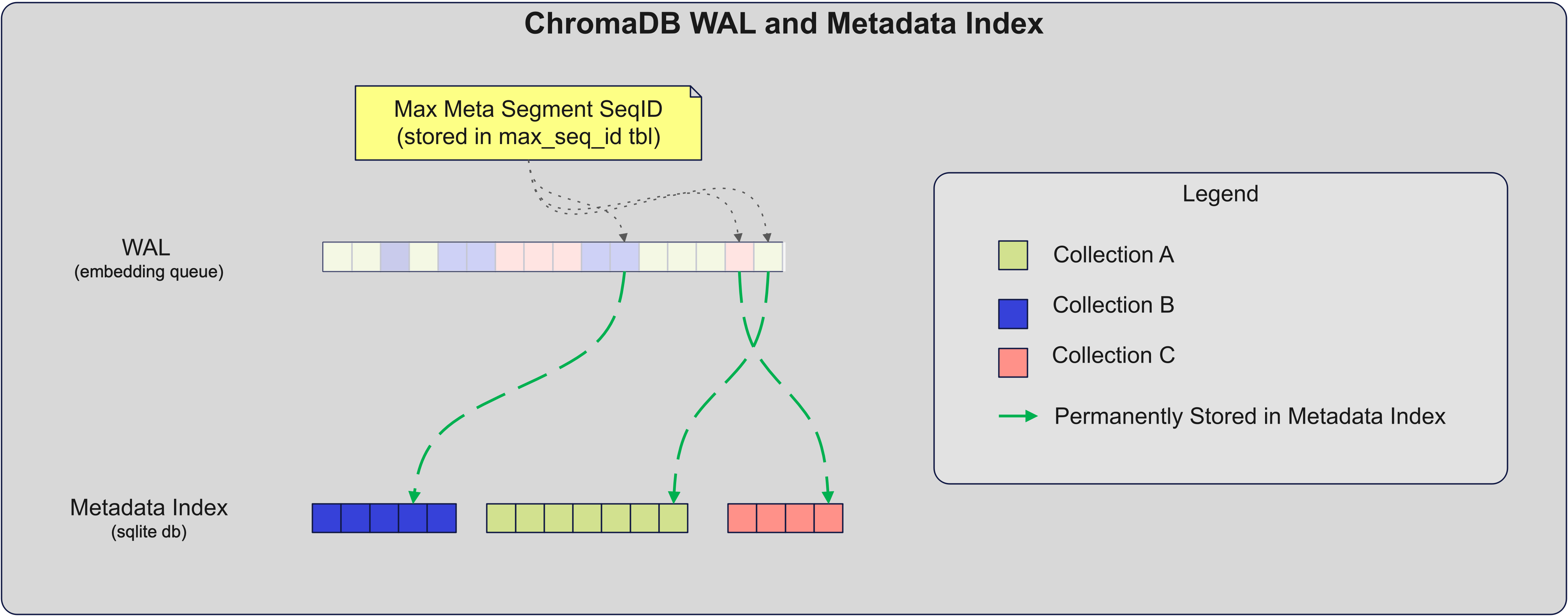 ChromaDB WAL and Metadata Index

Max Meta Segment SeqID
(stored in max_seq_id tbl)

WAL
(embedding queue)

Metadata Index
(sqlite db)

Legend

Collection A

Collection B

Collection C

Permanently Stored in Metadata Index